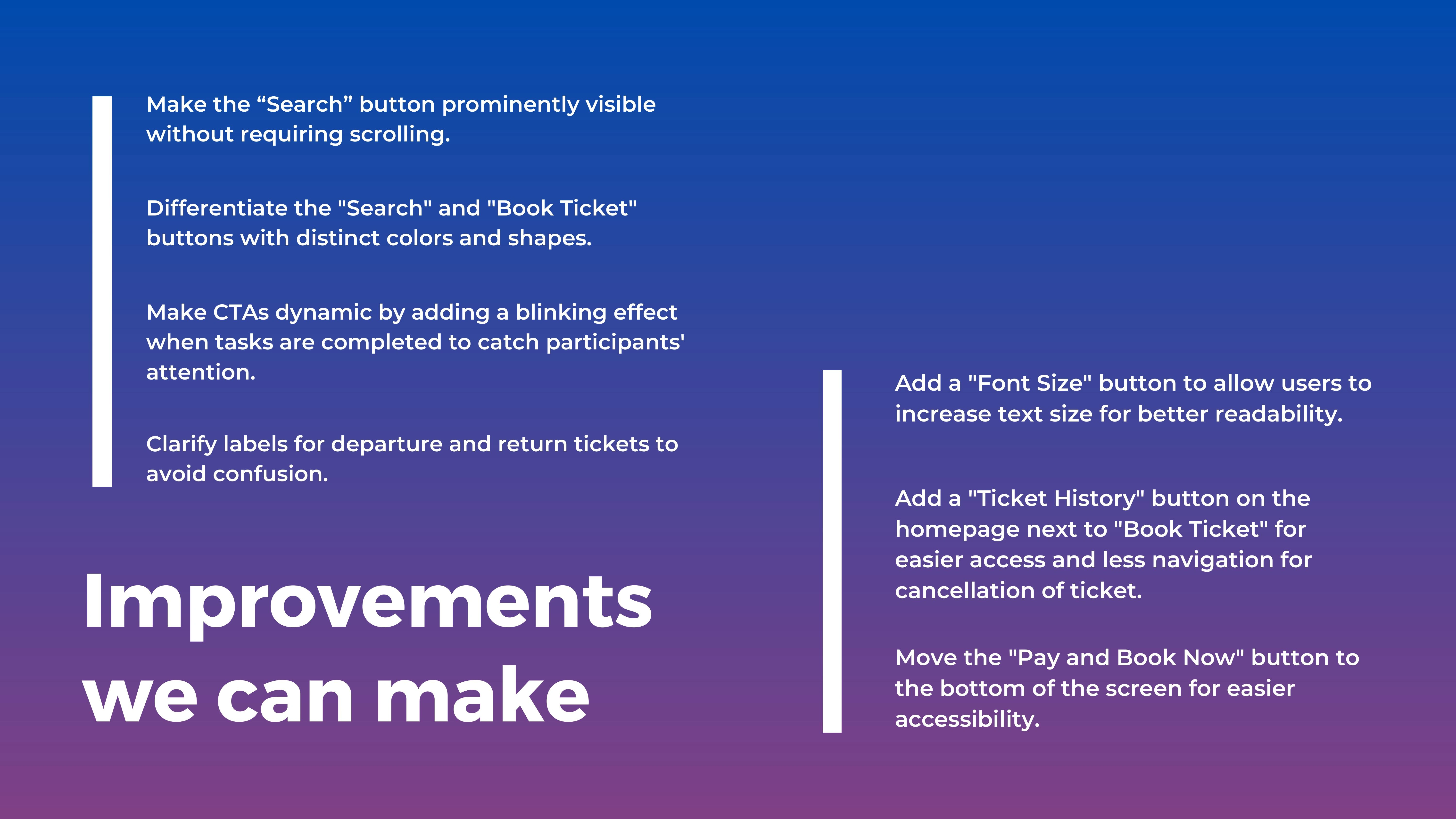 Make the “Search” button prominently visible without requiring scrolling.

Differentiate the "Search" and "Book Ticket" buttons with distinct colors and shapes.

Make CTAs dynamic by adding a blinking effect when tasks are completed to catch participants' attention.

Clarify labels for departure and return tickets to avoid confusion.

Improvements we can make

Add a "Font Size" button to allow users to increase text size for better readability.

Add a "Ticket History" button on the homepage next to "Book Ticket" for easier access and less navigation for cancellation of ticket.

Move the "Pay and Book Now" button to the bottom of the screen for easier accessibility.